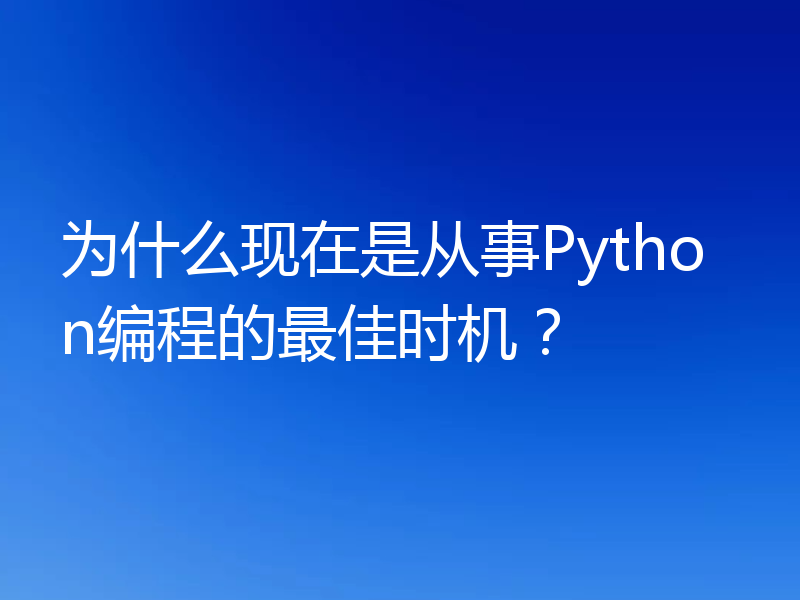 为什么现在是从事Python编程的最佳时机？